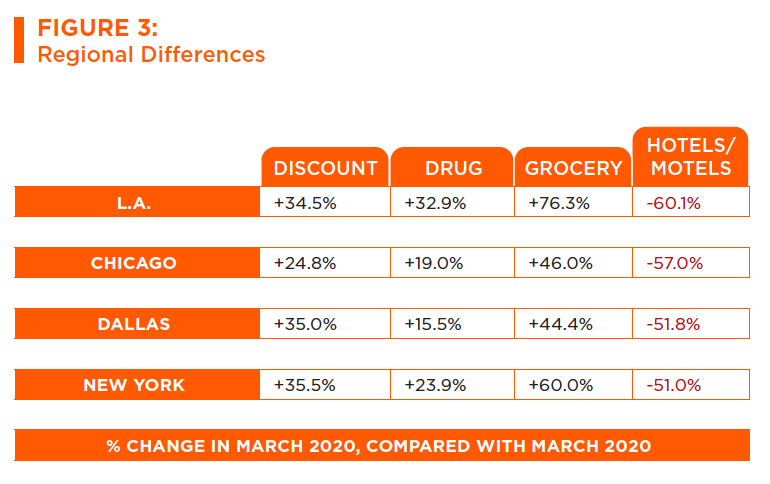 FIGURE 3:
Regional Differences

| | DISCOUNT | DRUG | GROCERY | HOTELS/ MOTELS |
|---|---|---|---|---|
| L.A. | +34.5% | +32.9% | +76.3% | -60.1% |
| CHICAGO | +24.8% | +19.0% | +46.0% | -57.0% |
| DALLAS | +35.0% | +15.5% | +44.4% | -51.8% |
| NEW YORK | +35.5% | +23.9% | +60.0% | -51.0% |

% CHANGE IN MARCH 2020, COMPARED WITH MARCH 2020